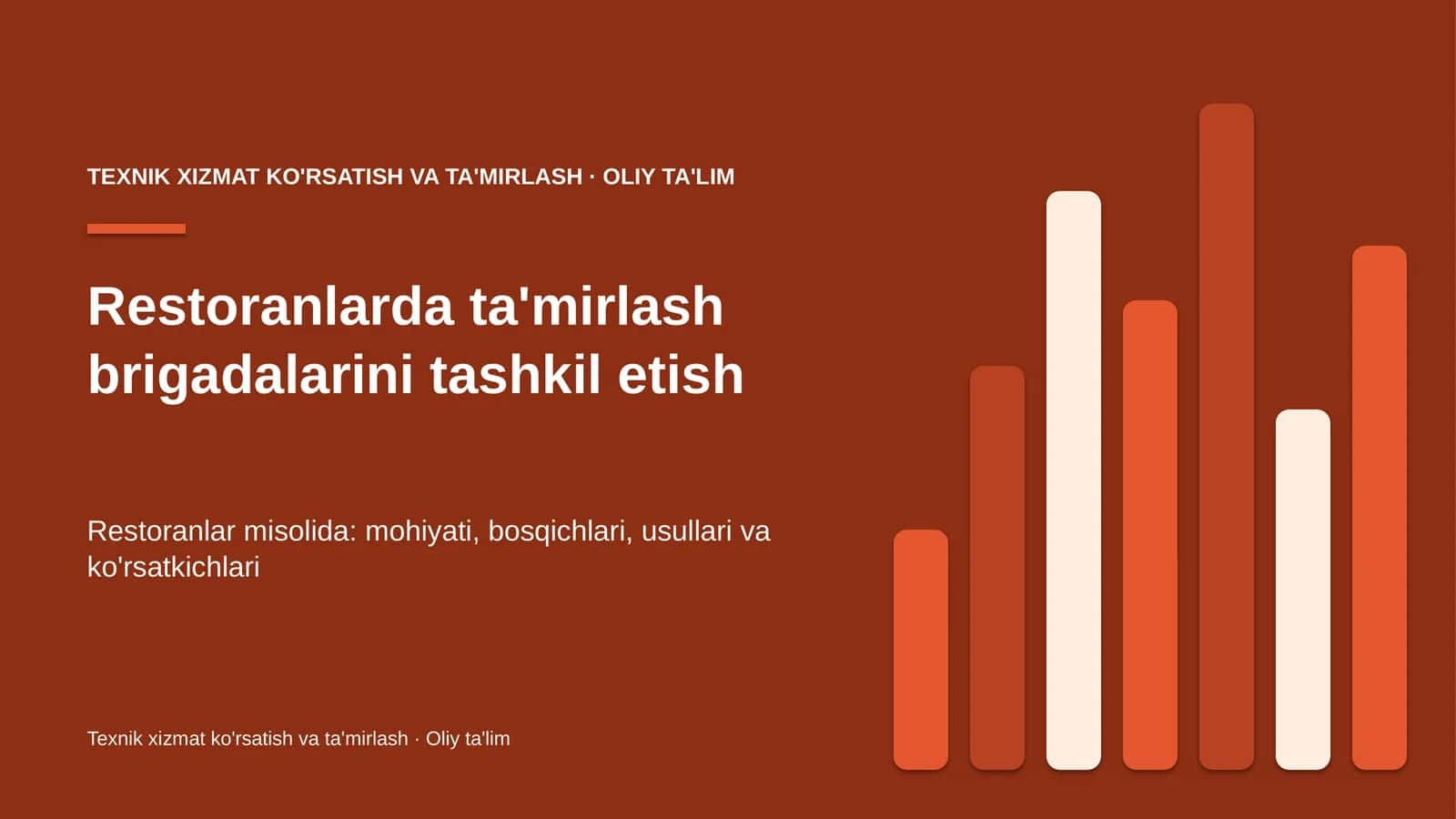 TEXNIK XIZMAT KO'RSATISH VA TA'MIRLASH · OLIY TA'LIM

Restoranlarda ta'mirlash brigadalarini tashkil etish

Restoranlar misolida: mohiyati, bosqichlari, usullari va ko'rsatkichlari

Texnik xizmat ko'rsatish va ta'mirlash · Oliy ta'lim